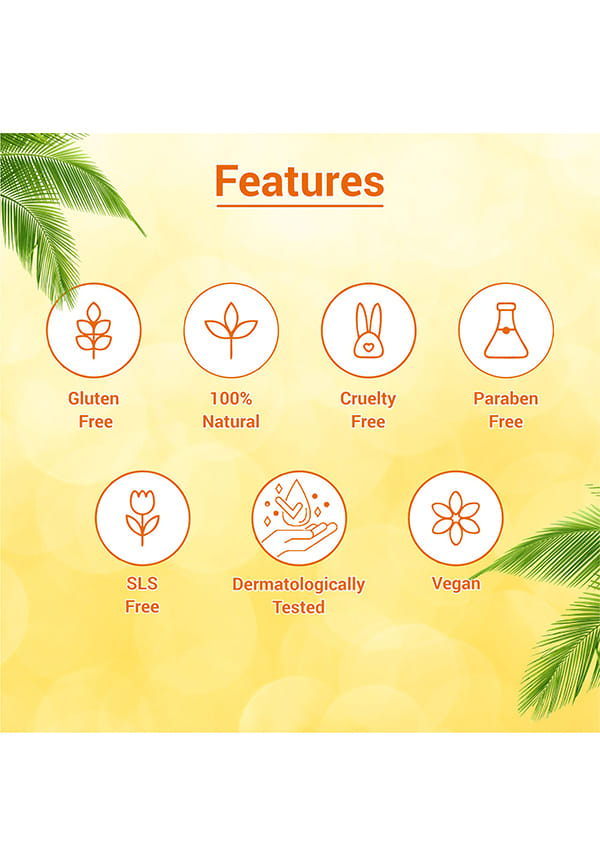 Features

Gluten Free

100% Natural

Cruelty Free

Paraben Free

SLS Free

Dermatologically Tested

Vegan